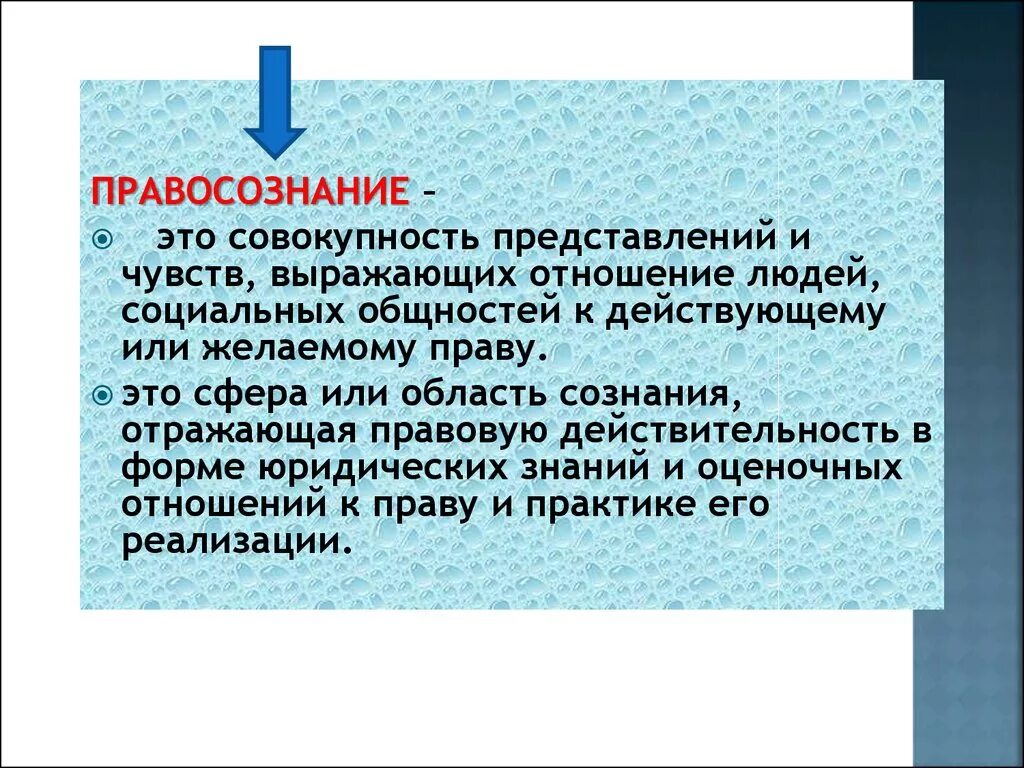 ПРАВОСОЗНАНИЕ –

это совокупность представлений и чувств, выражающих отношение людей, социальных общностей к действующему или желаемому праву.

это сфера или область сознания, отражающая правовую действительность в форме юридических знаний и оценочных отношений к праву и практике его реализации.